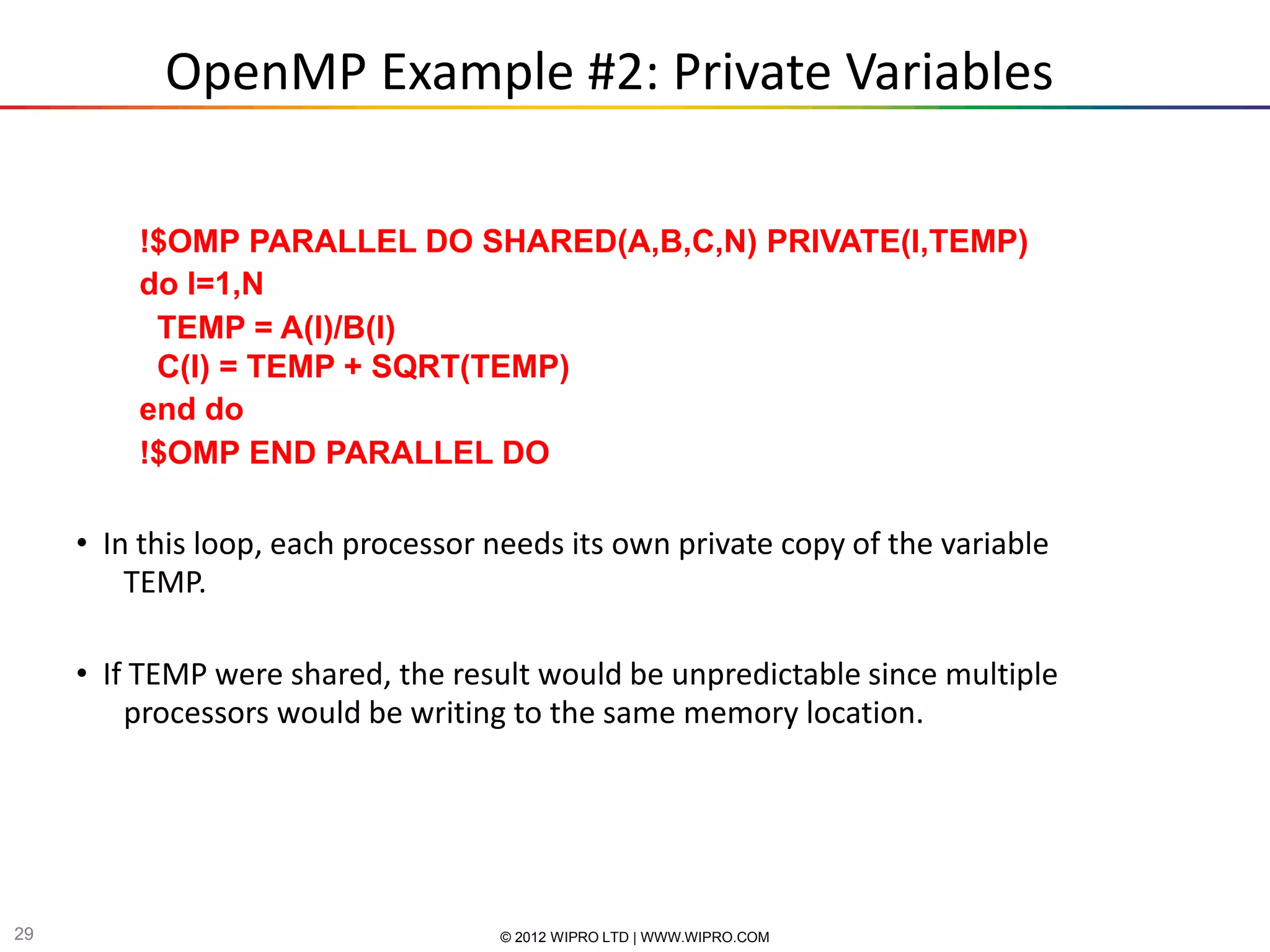 OpenMP Example #2: Private Variables

!$OMP PARALLEL DO SHARED(A,B,C,N) PRIVATE(I,TEMP)
do I=1,N
TEMP = A(I)/B(I)
C(I) = TEMP + SQRT(TEMP)
end do
!$OMP END PARALLEL DO

• In this loop, each processor needs its own private copy of the variable TEMP.

• If TEMP were shared, the result would be unpredictable since multiple processors would be writing to the same memory location.

29

© 2012 WIPRO LTD | WWW.WIPRO.COM